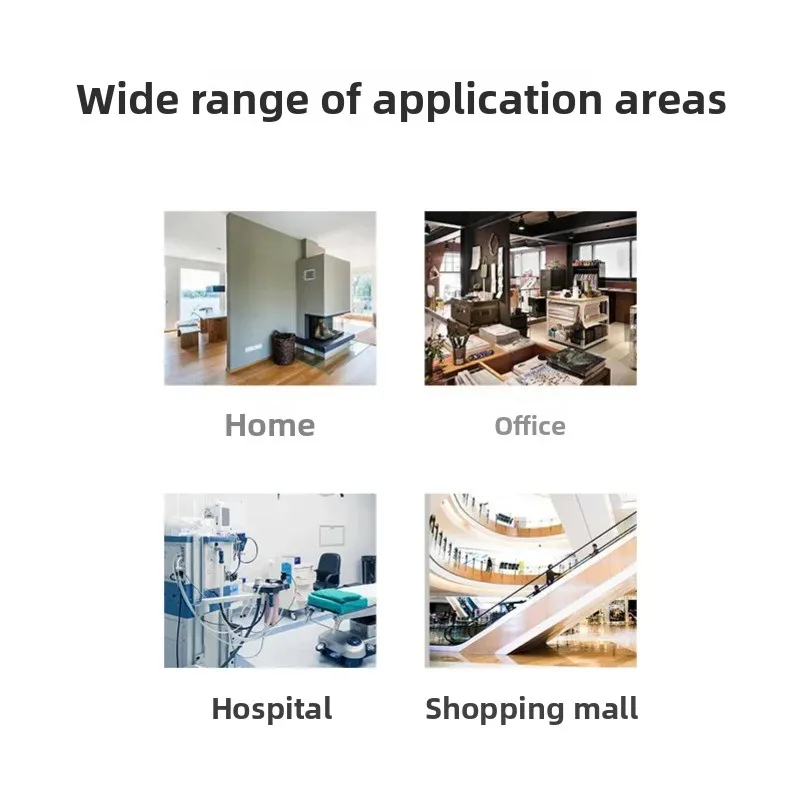 Wide range of application areas

Home

Office

Hospital

Shopping mall